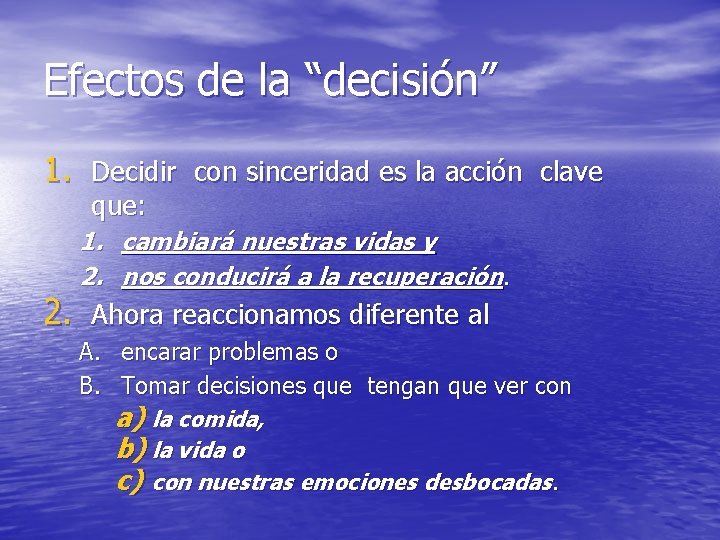 Efectos de la "decisión"

1. Decidir con sinceridad es la acción clave que:

1. cambiará nuestras vidas y
2. nos conducirá a la recuperación.

2. Ahora reaccionamos diferente al

A. encarar problemas o
B. Tomar decisiones que tengan que ver con

a) la comida,
b) la vida o
c) con nuestras emociones desbocadas.